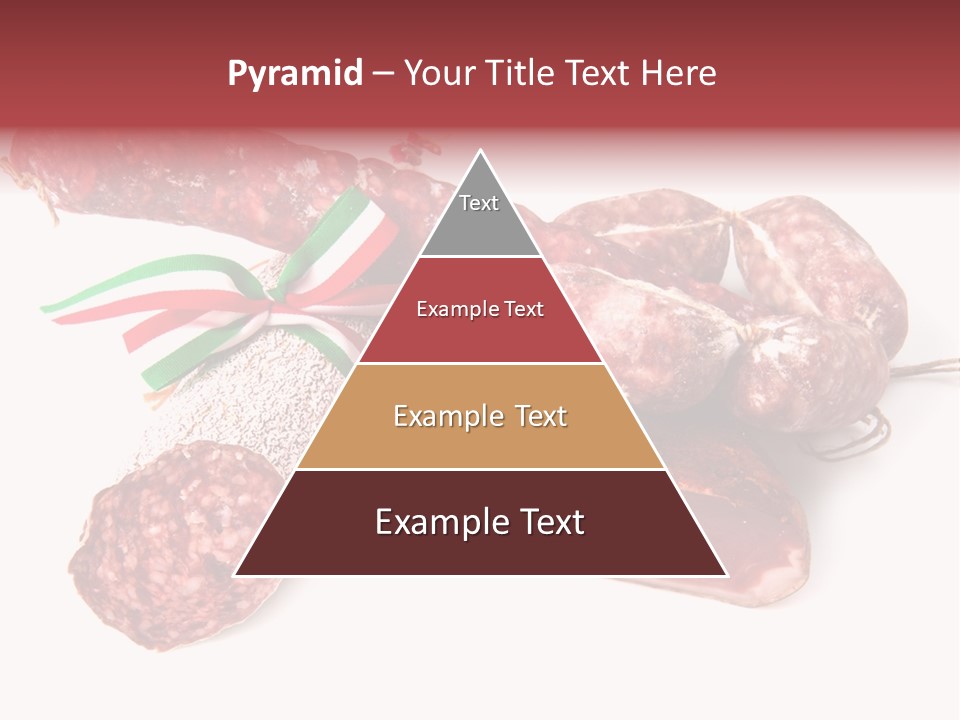 Pyramid – Your Title Text Here

Text

Example Text

Example Text

Example Text